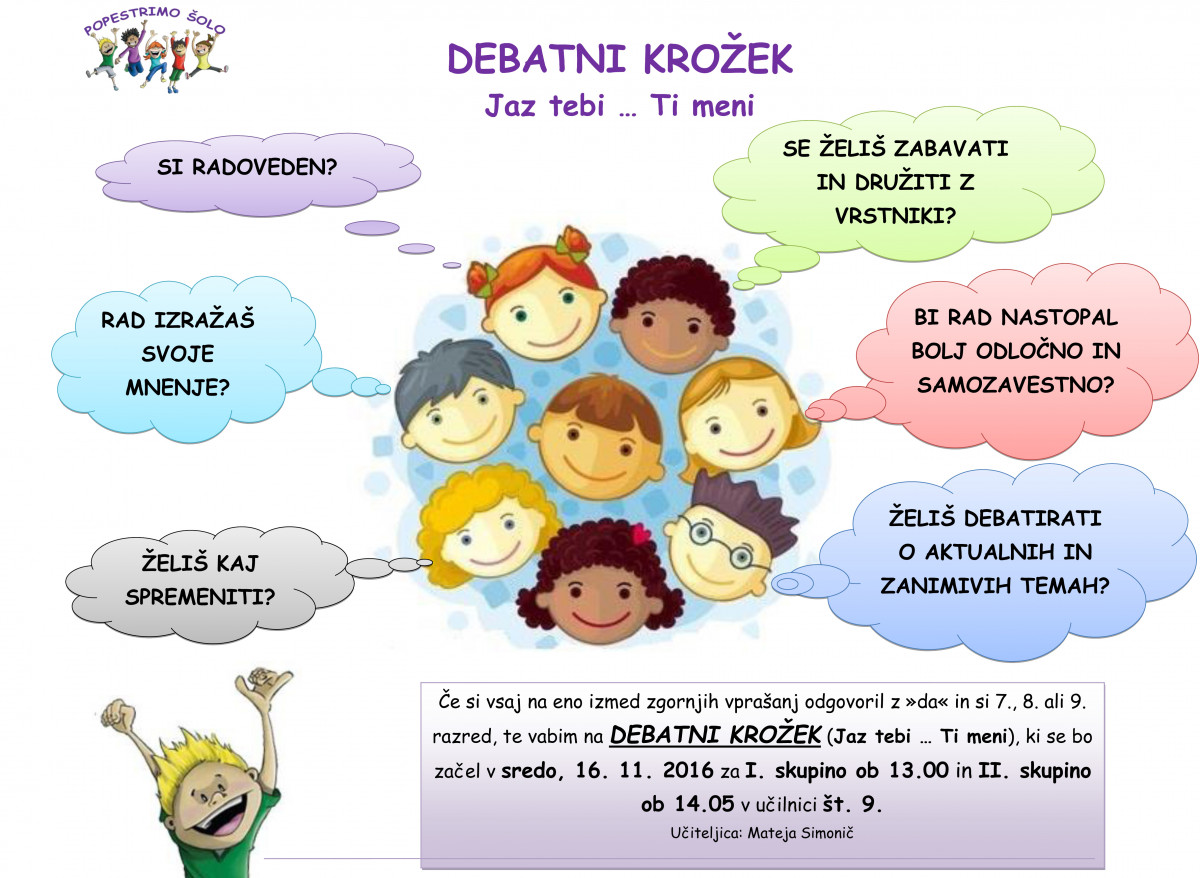 POPESTRIMO ŠOLO

DEBATNI KROŽEK

Jaz tebi … Ti meni

SI RADOVEDEN?

SE ŽELIŠ ZABAVATI IN DRUŽITI Z VRSTNIKI?

RAD IZRAŽAŠ SVOJE MNENJE?

BI RAD NASTOPAL BOLJ ODLOČNO IN SAMOZAVESTNO?

ŽELIŠ KAJ SPREMENITI?

ŽELIŠ DEBATIRATI O AKTUALNIH IN ZANIMIVIH TEMAH?

Če si vsaj na eno izmed zgornjih vprašanj odgovoril z »da« in si 7., 8. ali 9. razred, te vabim na DEBATNI KROŽEK (Jaz tebi … Ti meni), ki se bo začel v sredo, 16. 11. 2016 za I. skupino ob 13.00 in II. skupino ob 14.05 v učilnici št. 9.

Učiteljica: Mateja Simonič